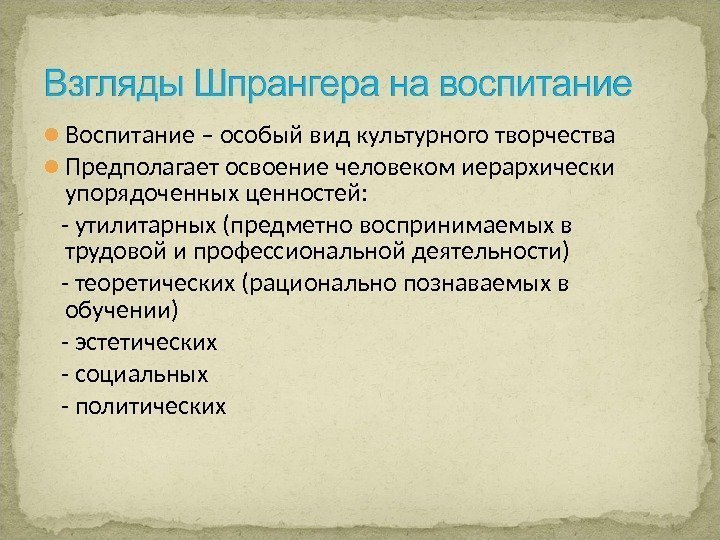 Взгляды Шпрангера на воспитание

Воспитание – особый вид культурного творчества

Предполагает освоение человеком иерархически упорядоченных ценностей:

- утилитарных (предметно воспринимаемых в трудовой и профессиональной деятельности)

- теоретических (рационально познаваемых в обучении)

- эстетических

- социальных

- политических